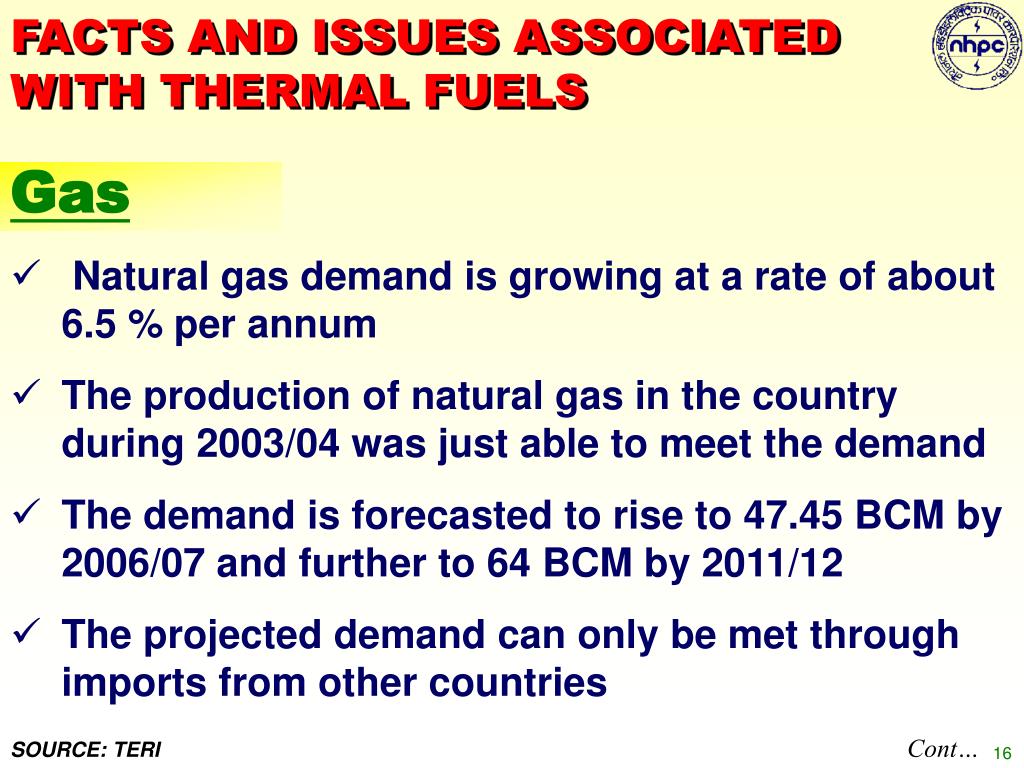 FACTS AND ISSUES ASSOCIATED WITH THERMAL FUELS

nhpc

Gas

✓ Natural gas demand is growing at a rate of about 6.5 % per annum

✓ The production of natural gas in the country during 2003/04 was just able to meet the demand

✓ The demand is forecasted to rise to 47.45 BCM by 2006/07 and further to 64 BCM by 2011/12

✓ The projected demand can only be met through imports from other countries

SOURCE: TERI

Cont…

16